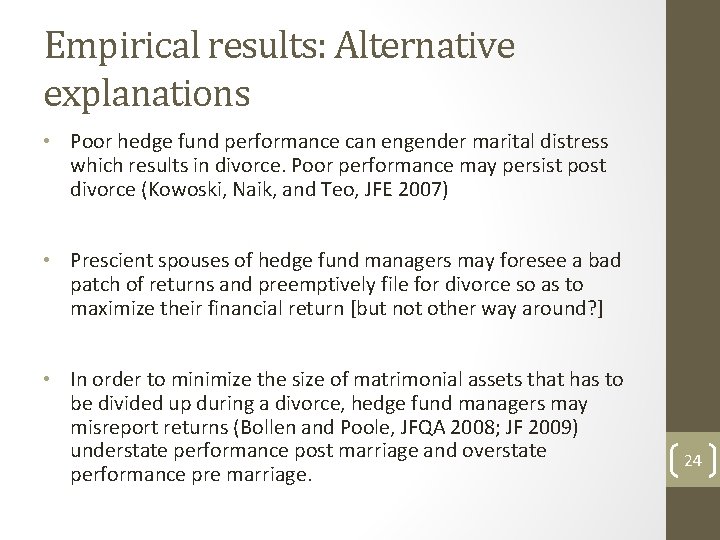 Empirical results: Alternative explanations

• Poor hedge fund performance can engender marital distress which results in divorce. Poor performance may persist post divorce (Kowoski, Naik, and Teo, JFE 2007)

• Prescient spouses of hedge fund managers may foresee a bad patch of returns and preemptively file for divorce so as to maximize their financial return [but not other way around?]

• In order to minimize the size of matrimonial assets that has to be divided up during a divorce, hedge fund managers may misreport returns (Bollen and Poole, JFQA 2008; JF 2009) understate performance post marriage and overstate performance pre marriage.

24